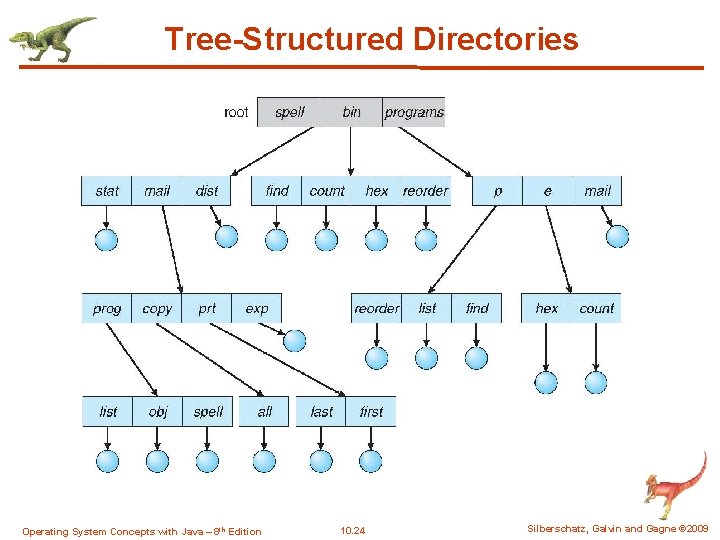 Tree-Structured Directories

root spell bin programs

stat mail dist

find count hex reorder

p e mail

prog copy prt exp

reorder list find

hex count

list obj spell

all

last first

Operating System Concepts with Java – 8$^{th}$ Edition 10.24 Silberschatz, Galvin and Gagne ©2009